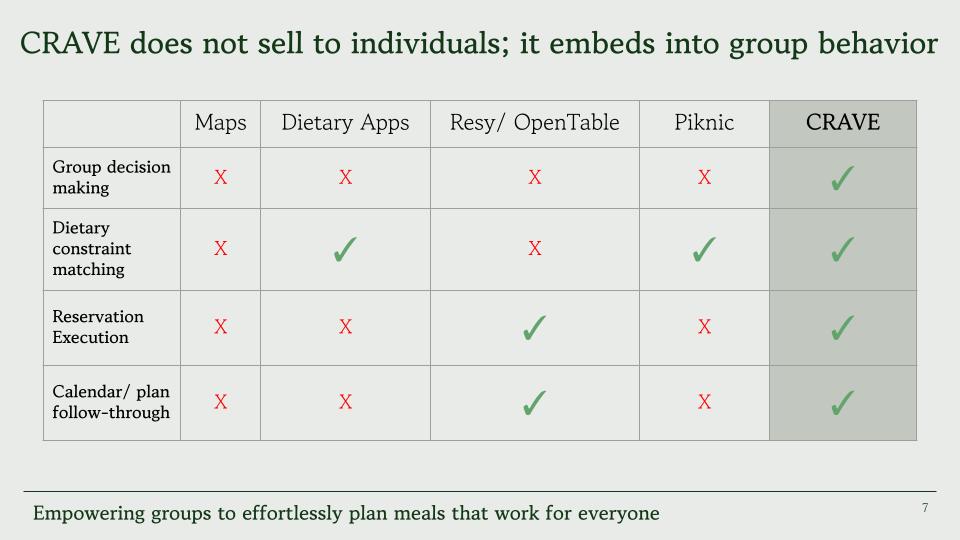 CRAVE does not sell to individuals; it embeds into group behavior

| | Maps | Dietary Apps | Resy/ OpenTable | Piknic | CRAVE |
|---|---|---|---|---|---|
| Group decision making | X | X | X | X | ✓ |
| Dietary constraint matching | X | ✓ | X | ✓ | ✓ |
| Reservation Execution | X | X | ✓ | X | ✓ |
| Calendar/ plan follow-through | X | X | ✓ | X | ✓ |

Empowering groups to effortlessly plan meals that work for everyone

7